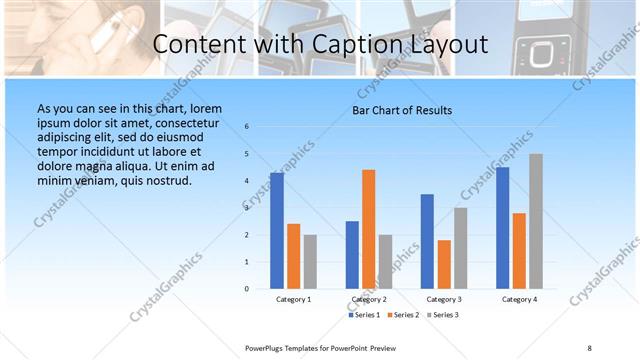 Content with Caption Layout

As you can see in this chart, lorem ipsum dolor sit amet, consectetur adipiscing elit, sed do eiusmod tempor incididunt ut labore et dolore magna aliqua. Ut enim ad minim veniam, quis nostrud.

Bar Chart of Results

6
5
4
3
2
1
0

Category 1
Category 2
Category 3
Category 4

Series 1
Series 2
Series 3

CrystalGraphics

PowerPlugs Templates for PowerPoint Preview

8